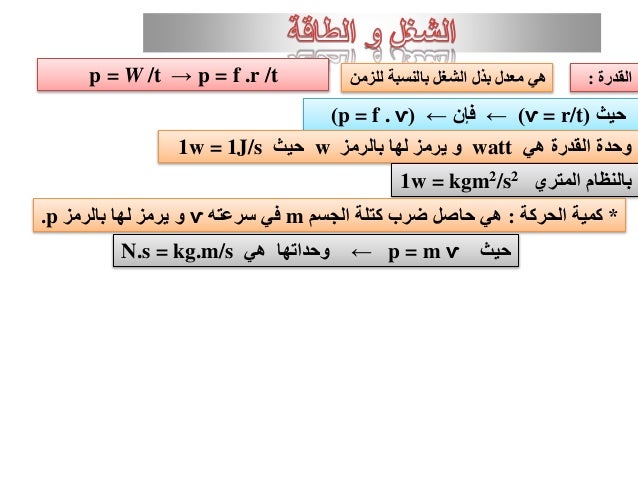 الشغل و الطاقة

القدرة : هي معدل بذل الشغل بالنسبة للزمن $p = W/t \rightarrow p = f.r/t$

حيث $(v = r/t)$ ← فإن ← $(p = f . v)$

وحدة القدرة هي watt و يرمز لها بالرمز w حيث $1w = 1J/s$

بالنظام المتري $1w = kgm^2/s^2$

* كمية الحركة : هي حاصل ضرب كتلة الجسم m في سرعته v و يرمز لها بالرمز p.

حيث $p = m v$ ← وحداتها هي $N.s = kg.m/s$